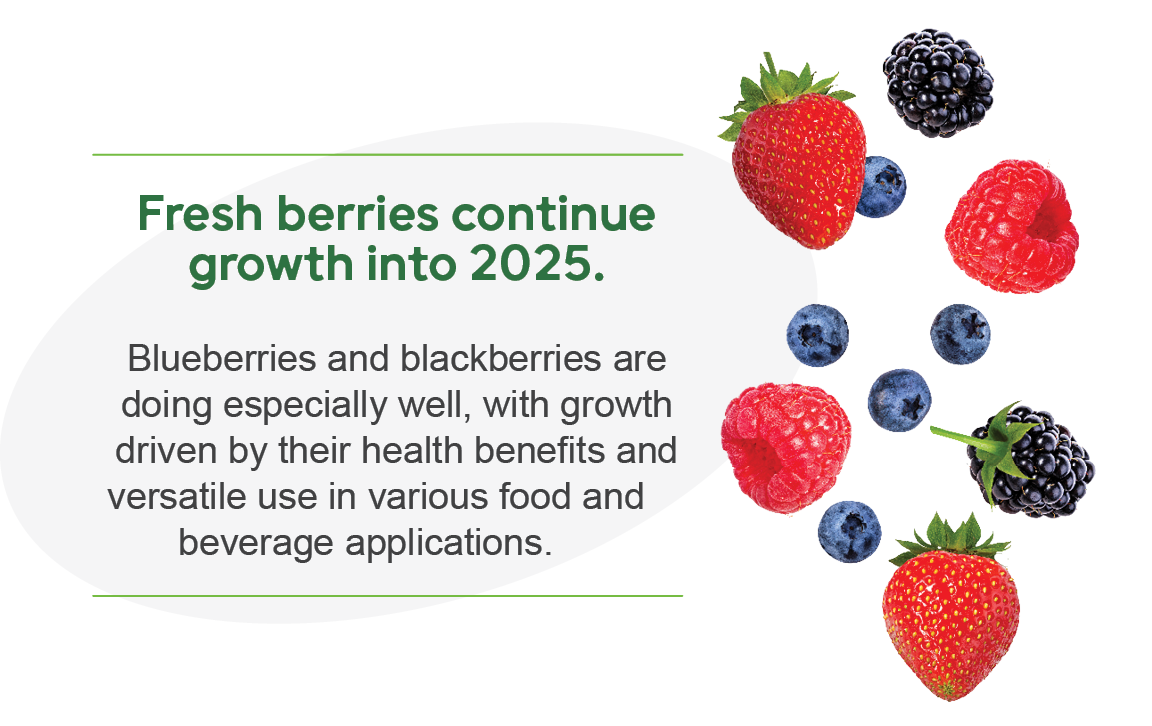 Fresh berries continue growth into 2025.

Blueberries and blackberries are doing especially well, with growth driven by their health benefits and versatile use in various food and beverage applications.